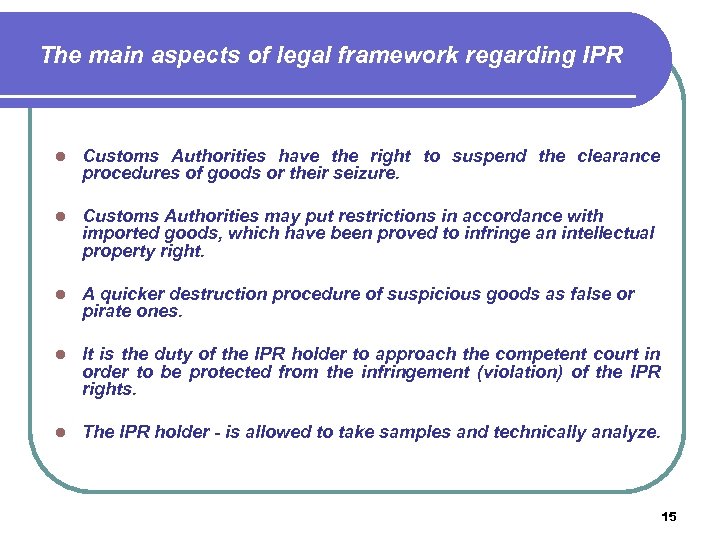 The main aspects of legal framework regarding IPR

- Customs Authorities have the right to suspend the clearance procedures of goods or their seizure.

- Customs Authorities may put restrictions in accordance with imported goods, which have been proved to infringe an intellectual property right.

- A quicker destruction procedure of suspicious goods as false or pirate ones.

- It is the duty of the IPR holder to approach the competent court in order to be protected from the infringement (violation) of the IPR rights.

- The IPR holder - is allowed to take samples and technically analyze.

15